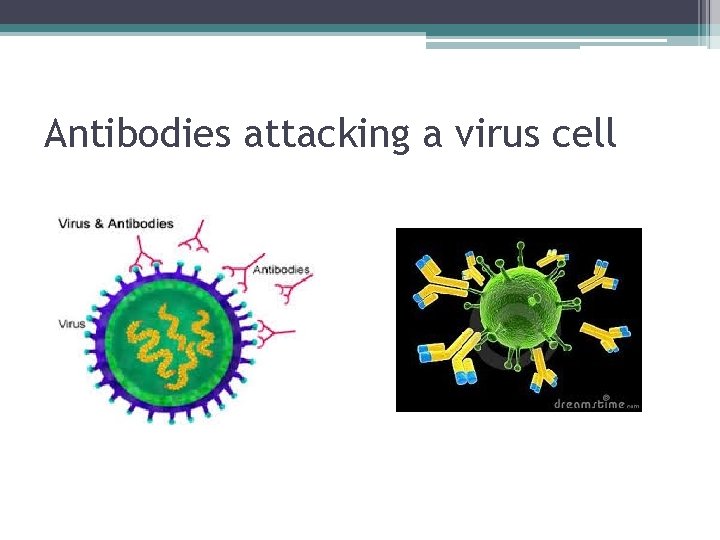 Antibodies attacking a virus cell

Virus & Antibodies

Antibodies

Virus

dreamstime.com